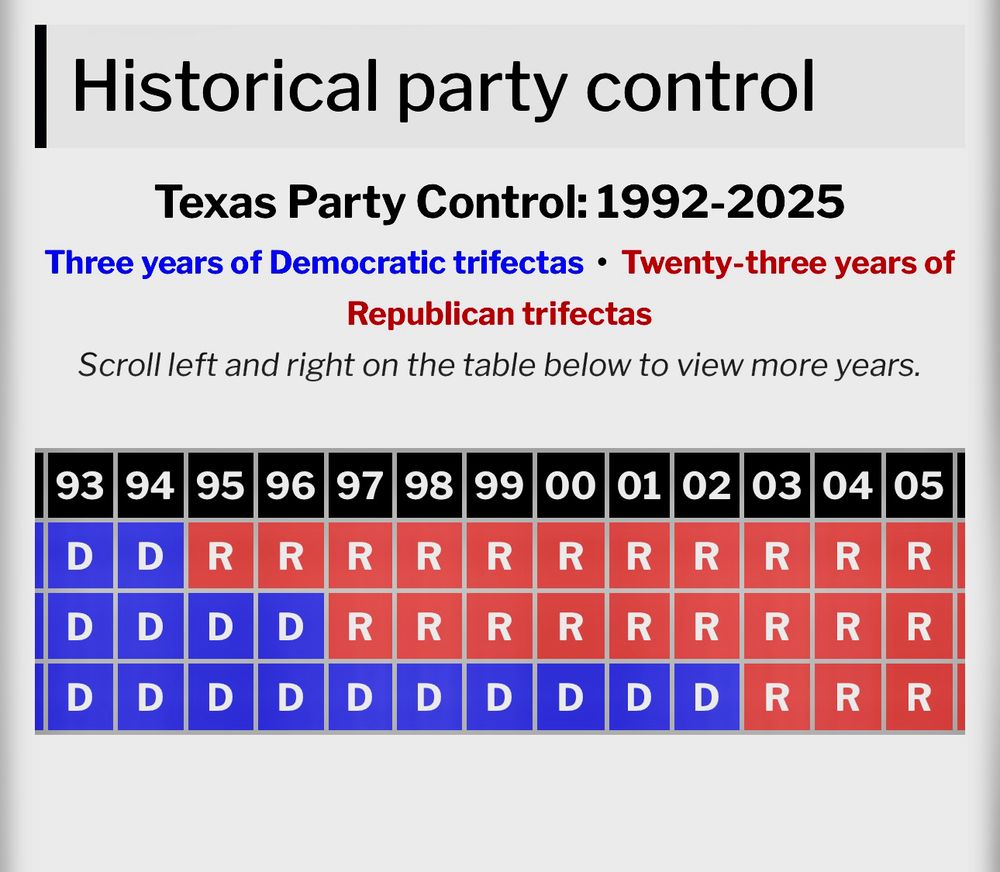 Historical party control

Texas Party Control: 1992-2025

Three years of Democratic trifectas • Twenty-three years of Republican trifectas

Scroll left and right on the table below to view more years.

| 93 | 94 | 95 | 96 | 97 | 98 | 99 | 00 | 01 | 02 | 03 | 04 | 05 |
|---|---|---|---|---|---|---|---|---|---|---|---|---|
| D | D | R | R | R | R | R | R | R | R | R | R | R |
| D | D | D | D | R | R | R | R | R | R | R | R | R |
| D | D | D | D | D | D | D | D | D | D | R | R | R |